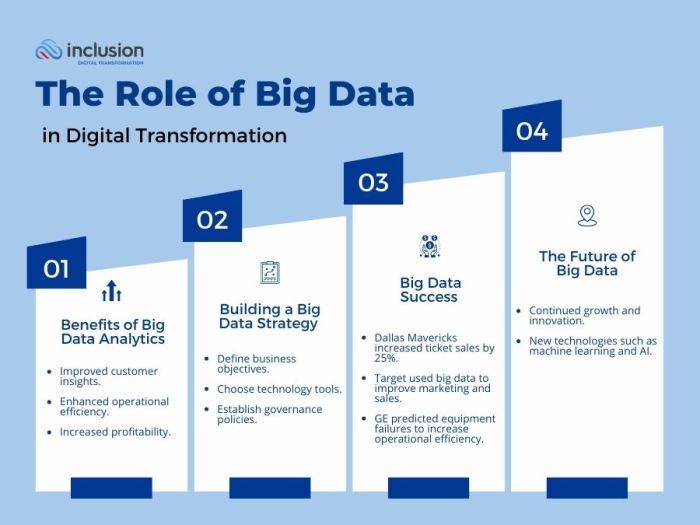 inclusion
DIGITAL TRANSFORMATION

The Role of Big Data

in Digital Transformation

01

Benefits of Big Data Analytics

- Improved customer insights.
- Enhanced operational efficiency.
- Increased profitability.

02

Building a Big Data Strategy

- Define business objectives.
- Choose technology tools.
- Establish governance policies.

03

Big Data Success

- Dallas Mavericks increased ticket sales by 25%.
- Target used big data to improve marketing and sales.
- GE predicted equipment failures to increase operational efficiency.

04

The Future of Big Data

- Continued growth and innovation.
- New technologies such as machine learning and AI.